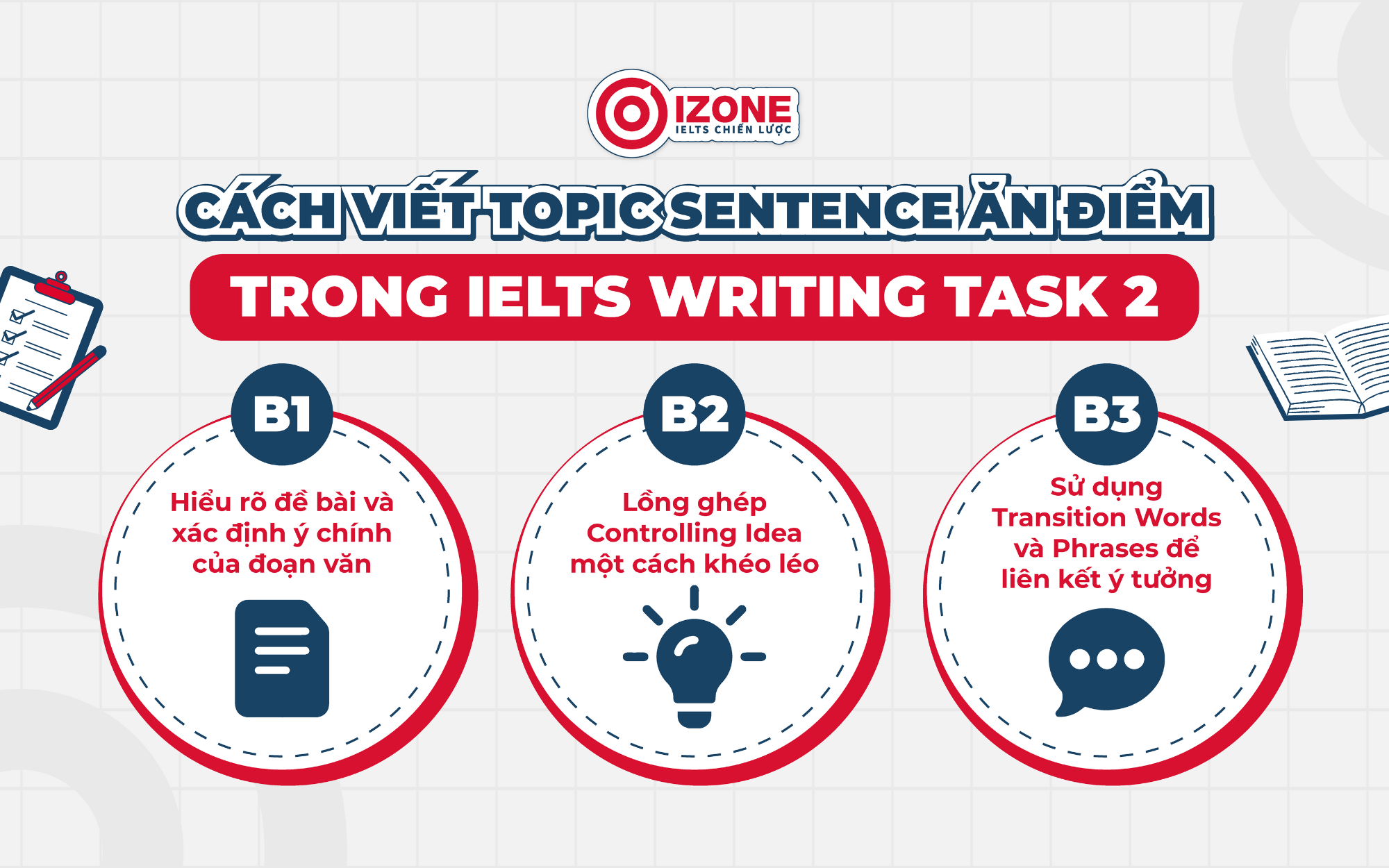 IZONE
IELTS CHIẾN LƯỢC

CÁCH VIẾT TOPIC SENTENCE ĂN ĐIỂM
TRONG IELTS WRITING TASK 2

B1
Hiểu rõ đề bài và xác định ý chính của đoạn văn

B2
Lồng ghép Controlling Idea một cách khéo léo

B3
Sử dụng Transition Words và Phrases để liên kết ý tưởng